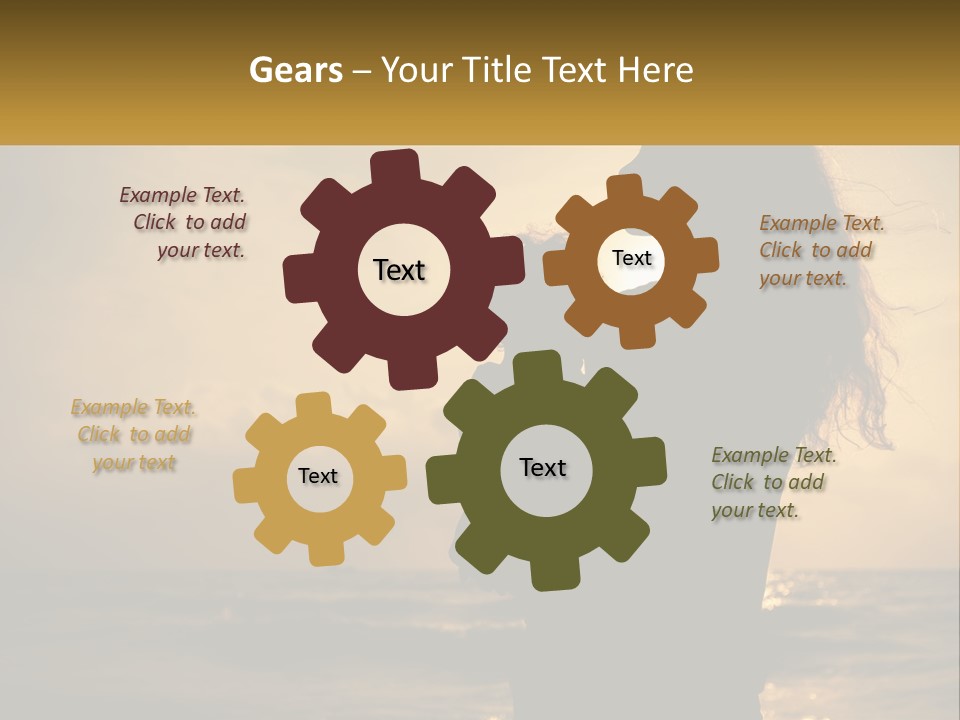 Gears – Your Title Text Here

Example Text. Click to add your text.

Text

Text

Example Text. Click to add your text.

Example Text. Click to add your text

Text

Text

Example Text. Click to add your text.